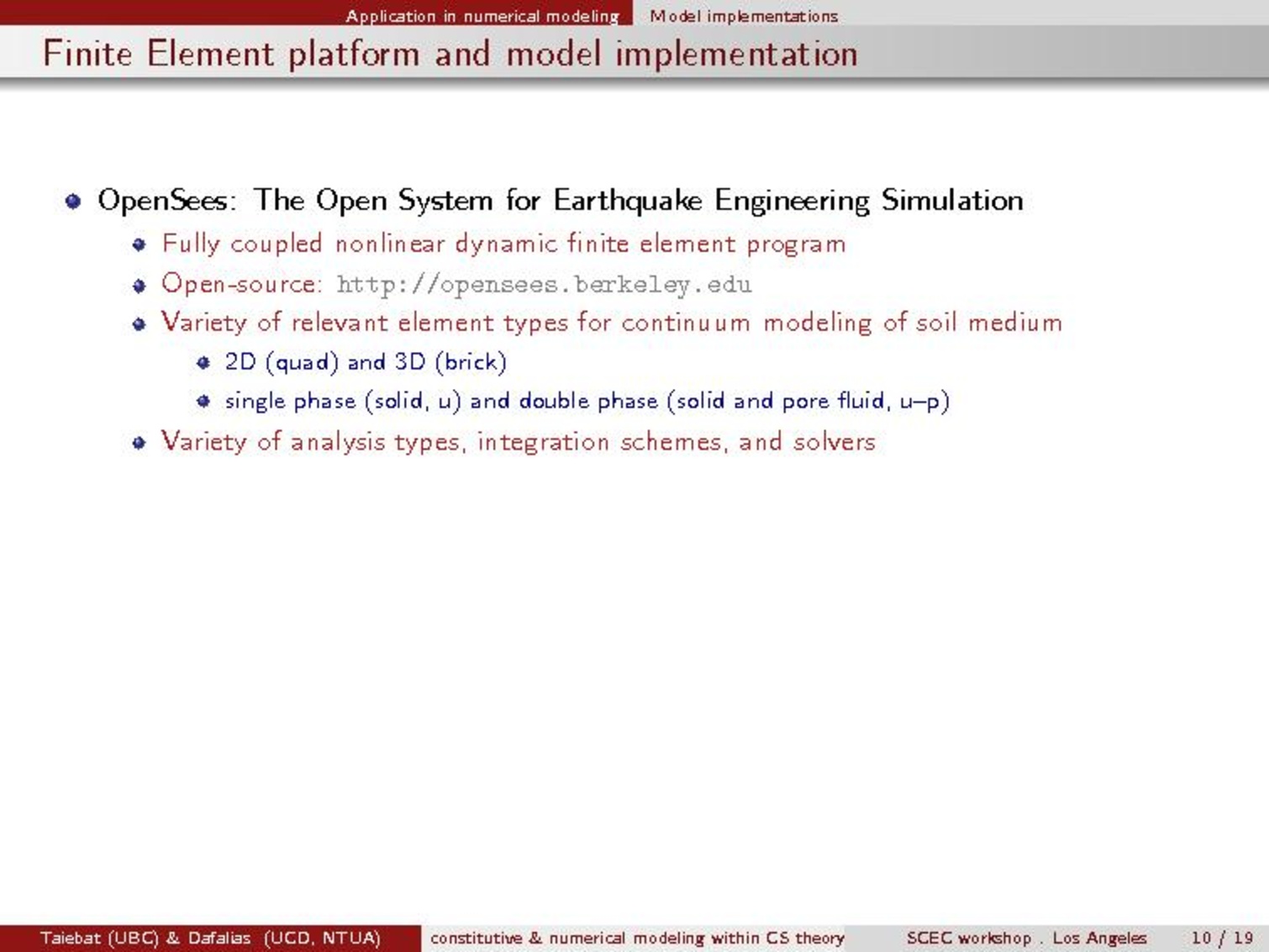 Application in numerical modeling Model implementations

Finite Element platform and model implementation

OpenSees: The Open System for Earthquake Engineering Simulation

Fully coupled nonlinear dynamic finite element program

Open-source: http://opensees.berkeley.edu

Variety of relevant element types for continuum modeling of soil medium

2D (quad) and 3D (brick)

single phase (solid, u) and double phase (solid and pore fluid, u–p)

Variety of analysis types, integration schemes, and solvers

Taiebat (UBC) & Dafalias (UCD, NTUA) constitutive & numerical modeling within CS theory SCEC workshop . Los Angeles 10 / 19